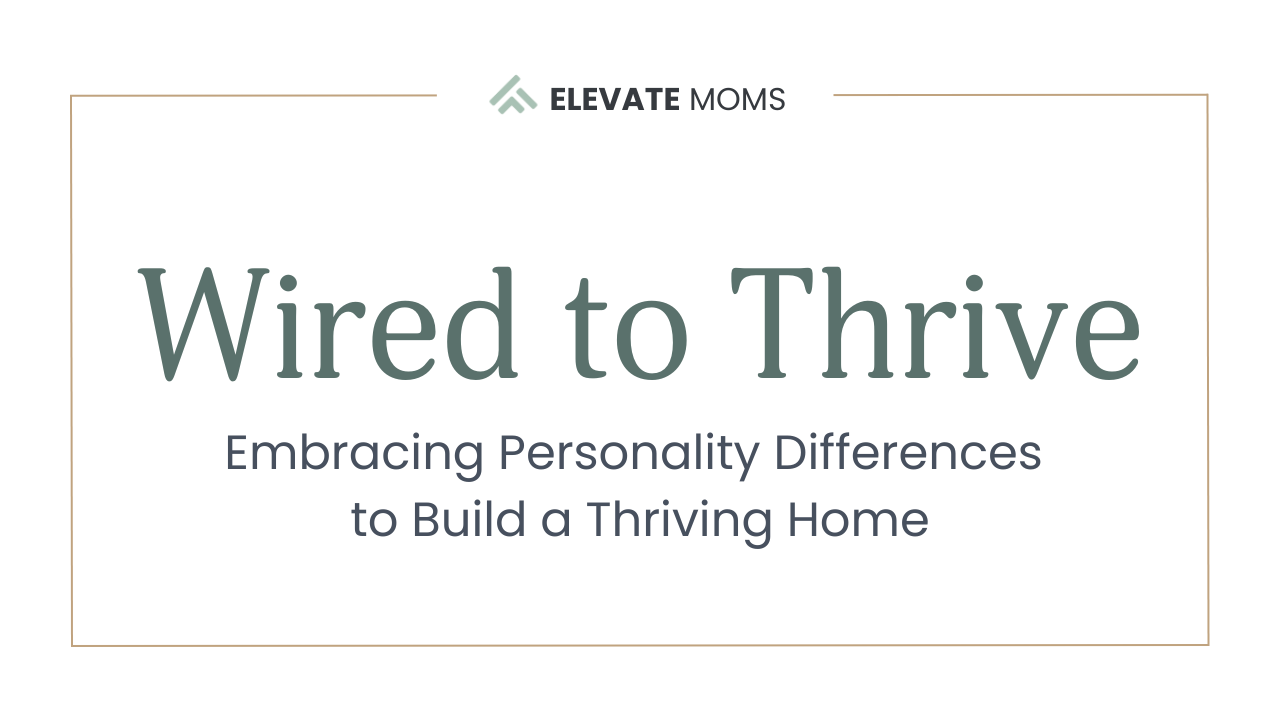 ELEVATE MOMS

Wired to Thrive

Embracing Personality Differences to Build a Thriving Home